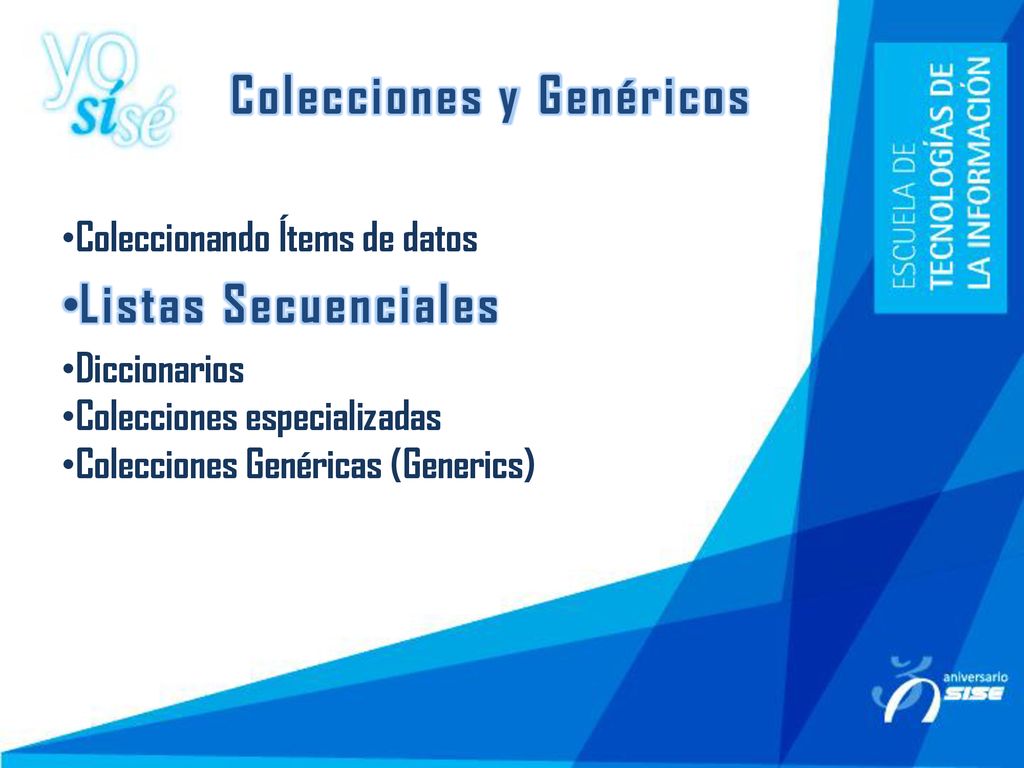 yo sí sé

Colecciones y Genéricos

ESCUELA DE TECNOLOGÍAS DE LA INFORMACIÓN

•Coleccionando Ítems de datos
•Listas Secuenciales
•Diccionarios
•Colecciones especializadas
•Colecciones Genéricas (Generics)

aniversario SISE